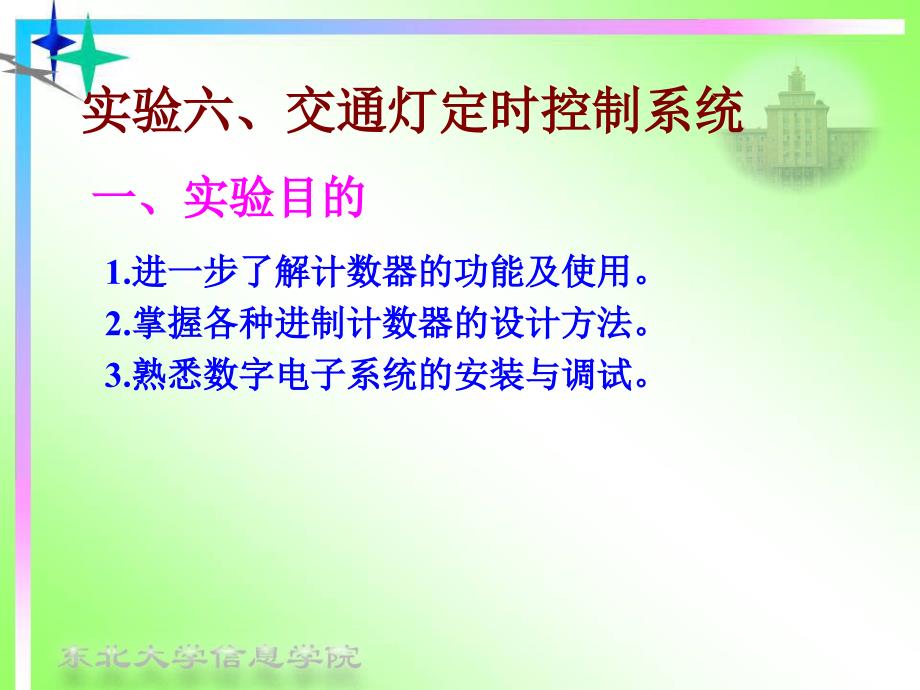 实验六、交通灯定时控制系统

一、实验目的

1.进一步了解计数器的功能及使用。
2.掌握各种进制计数器的设计方法。
3.熟悉数字电子系统的安装与调试。

东北大学信息学院